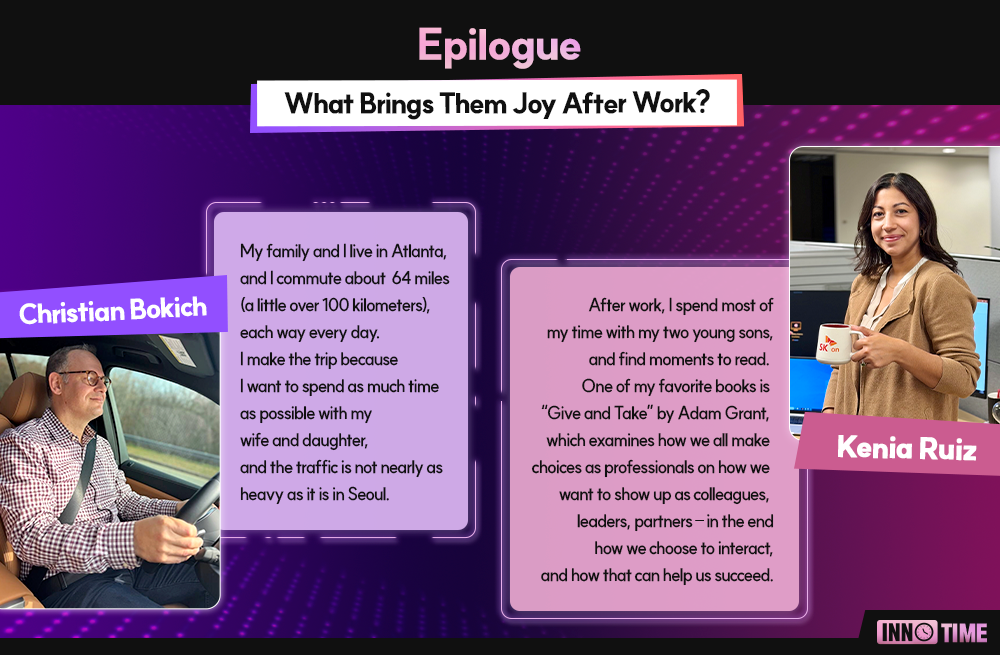 Epilogue

What Brings Them Joy After Work?

Christian Bokich

My family and I live in Atlanta, and I commute about 64 miles (a little over 100 kilometers), each way every day.
I make the trip because I want to spend as much time as possible with my wife and daughter, and the traffic is not nearly as heavy as it is in Seoul.

After work, I spend most of my time with my two young sons, and find moments to read. One of my favorite books is "Give and Take" by Adam Grant, which examines how we all make choices as professionals on how we want to show up as colleagues, leaders, partners – in the end how we choose to interact, and how that can help us succeed.

SK on

Kenia Ruiz

INNO TIME